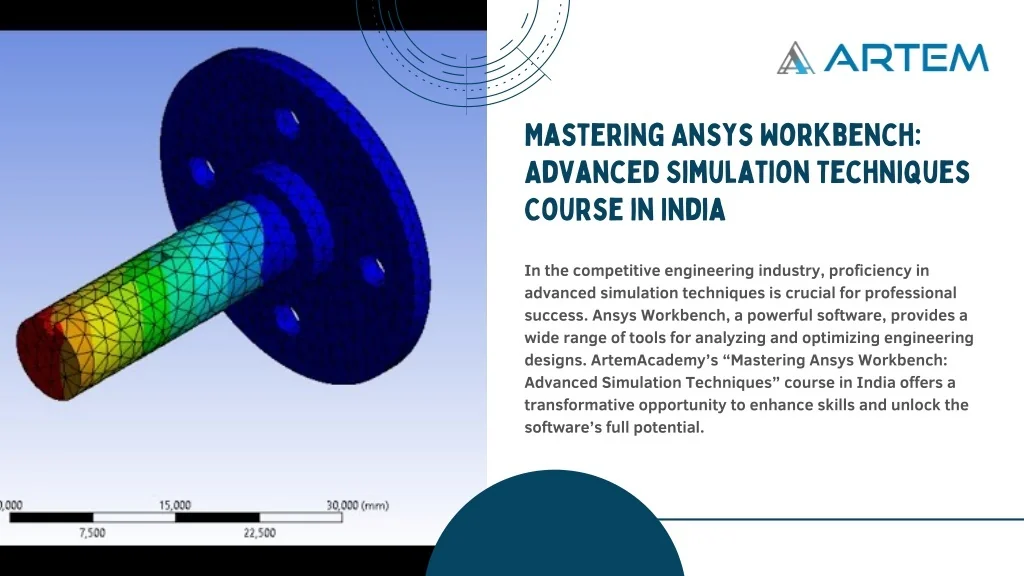 ARTEM

MASTERING ANSYS WORKBENCH: ADVANCED SIMULATION TECHNIQUES COURSE IN INDIA

In the competitive engineering industry, proficiency in advanced simulation techniques is crucial for professional success. Ansys Workbench, a powerful software, provides a wide range of tools for analyzing and optimizing engineering designs. ArtemAcademy's "Mastering Ansys Workbench: Advanced Simulation Techniques" course in India offers a transformative opportunity to enhance skills and unlock the software's full potential.

0,000 15,000 30,000 (mm)
7,500 22,500